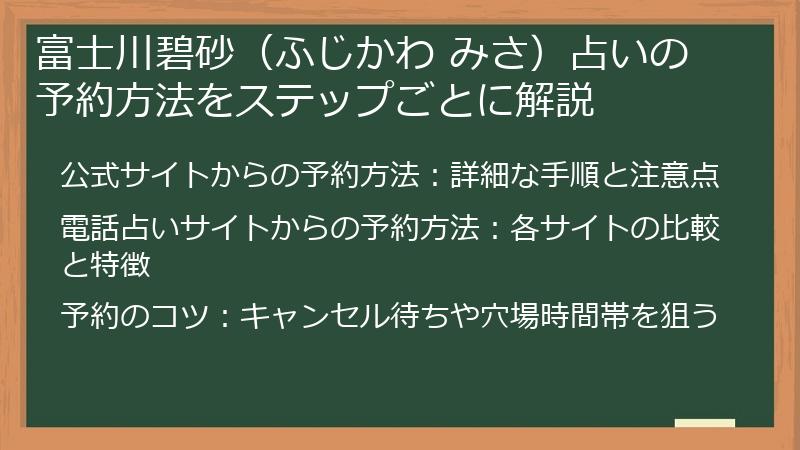 富士川碧砂（ふじかわ みさ）占いの予約方法をステップごとに解説

公式サイトからの予約方法：詳細な手順と注意点

電話占いサイトからの予約方法：各サイトの比較と特徴

予約のコツ：キャンセル待ちや穴場時間帯を狙う